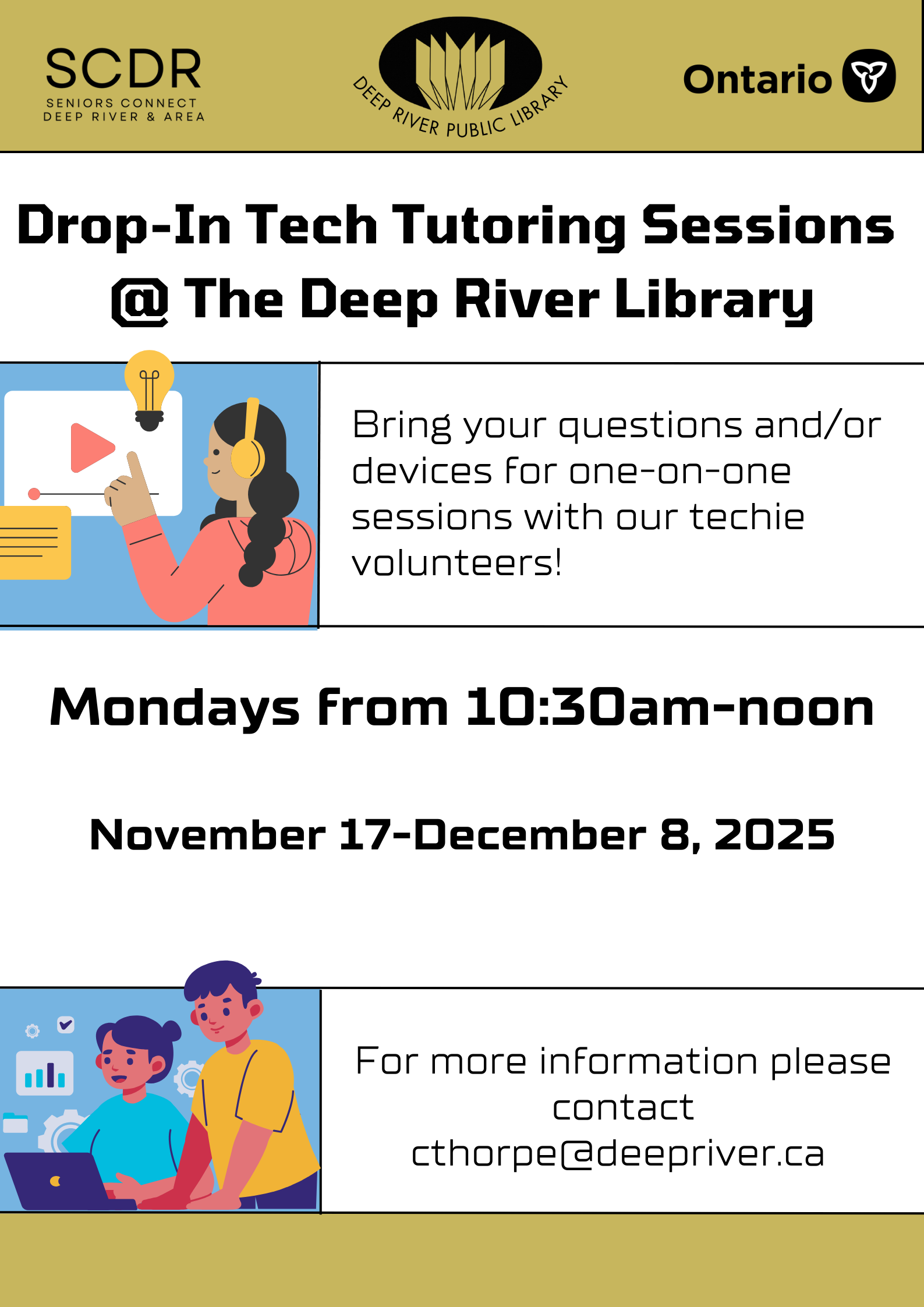 SCDR
SENIORS CONNECT
DEEP RIVER & AREA

DEEP RIVER PUBLIC LIBRARY

Ontario

Drop-In Tech Tutoring Sessions @ The Deep River Library

Bring your questions and/or devices for one-on-one sessions with our techie volunteers!

Mondays from 10:30am-noon

November 17-December 8, 2025

For more information please contact cthorpe@deepriver.ca